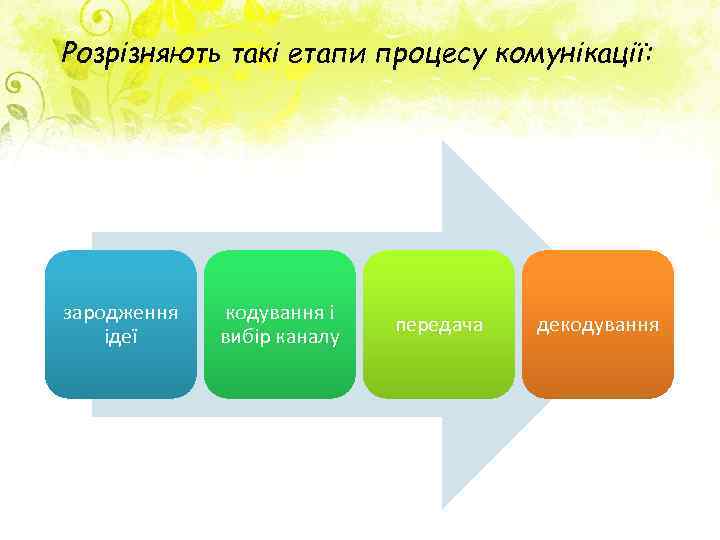 Розрізняють такі етапи процесу комунікації:

зародження ідеї

кодування і вибір каналу

передача

декодування